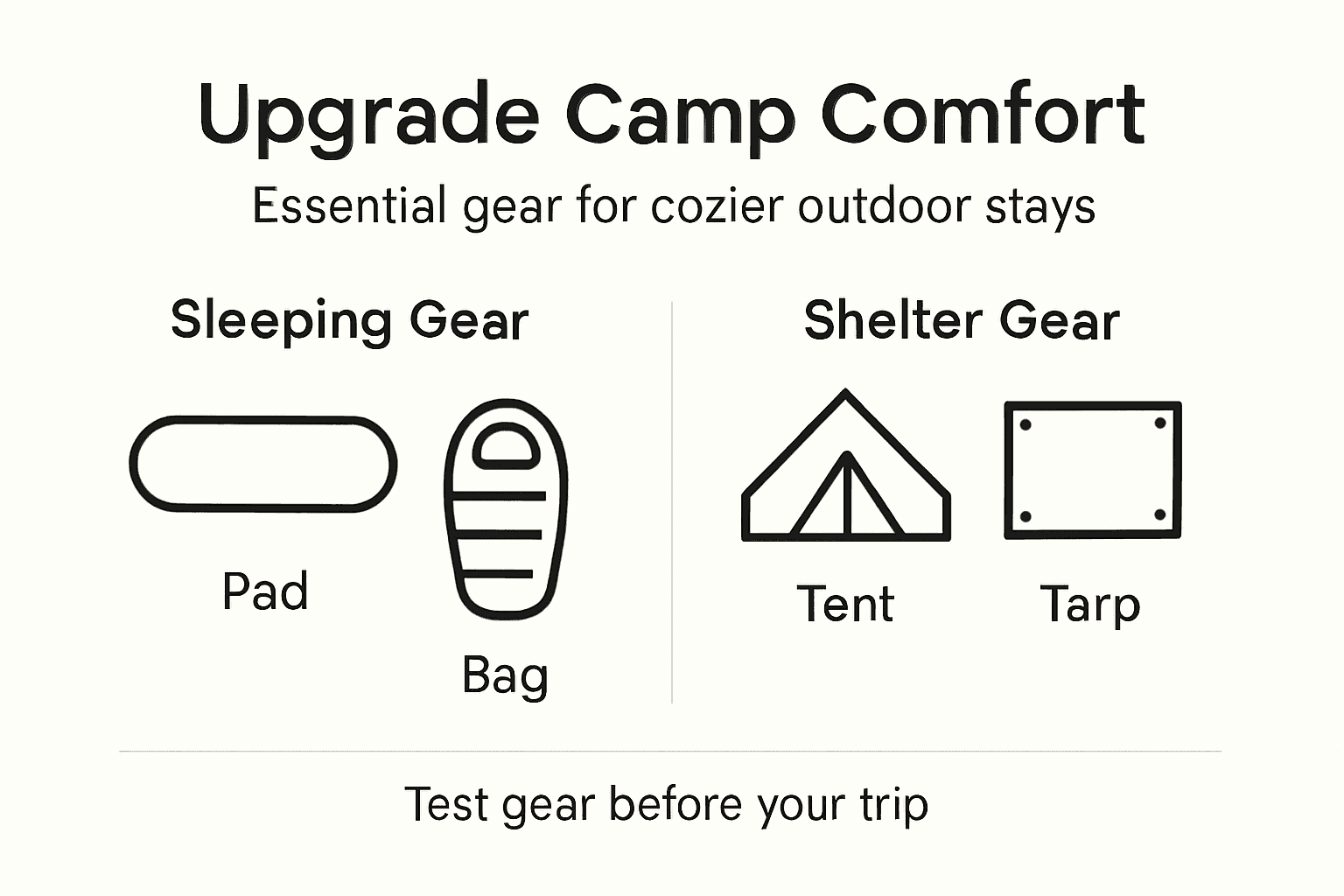 Upgrade Camp Comfort

Essential gear for cozier outdoor stays

Sleeping Gear

Pad

Bag

Shelter Gear

Tent

Tarp

Test gear before your trip